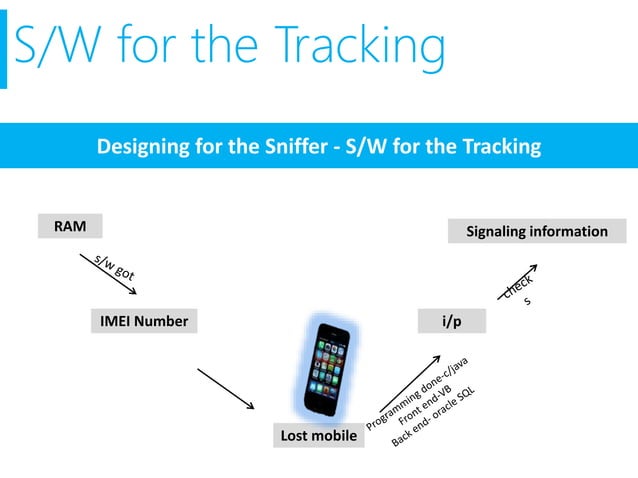 S/W for the Tracking

Designing for the Sniffer - S/W for the Tracking

RAM

s/w got

IMEI Number

Lost mobile

Programming done-c/java
Front end-VB
Back end- oracle SQL

i/p

check
s

Signaling information